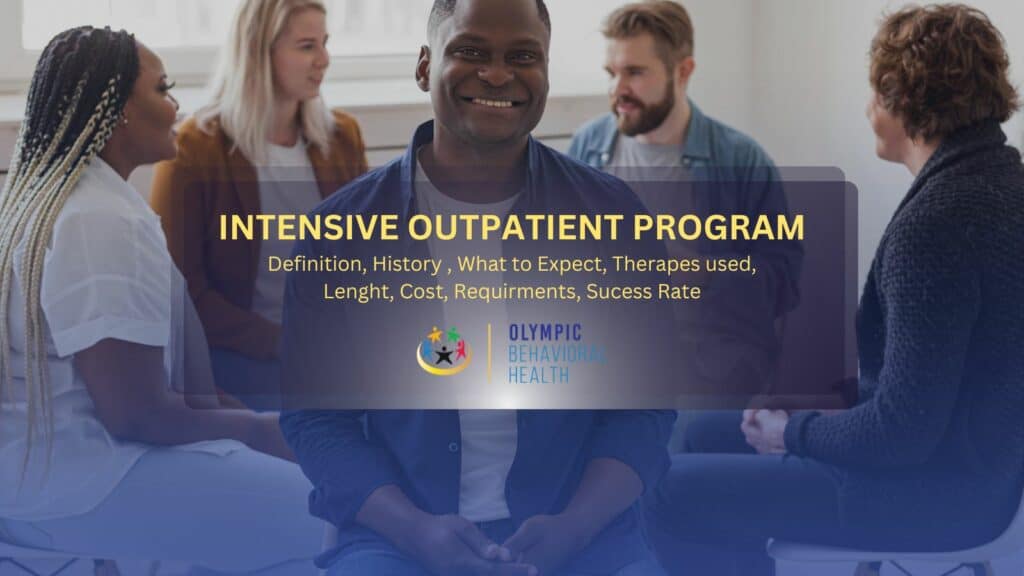 INTENSIVE OUTPATIENT PROGRAM

Definition, History , What to Expect, Therapes used, Lenght, Cost, Requirments, Sucess Rate

OLYMPIC
BEHAVIORAL
HEALTH